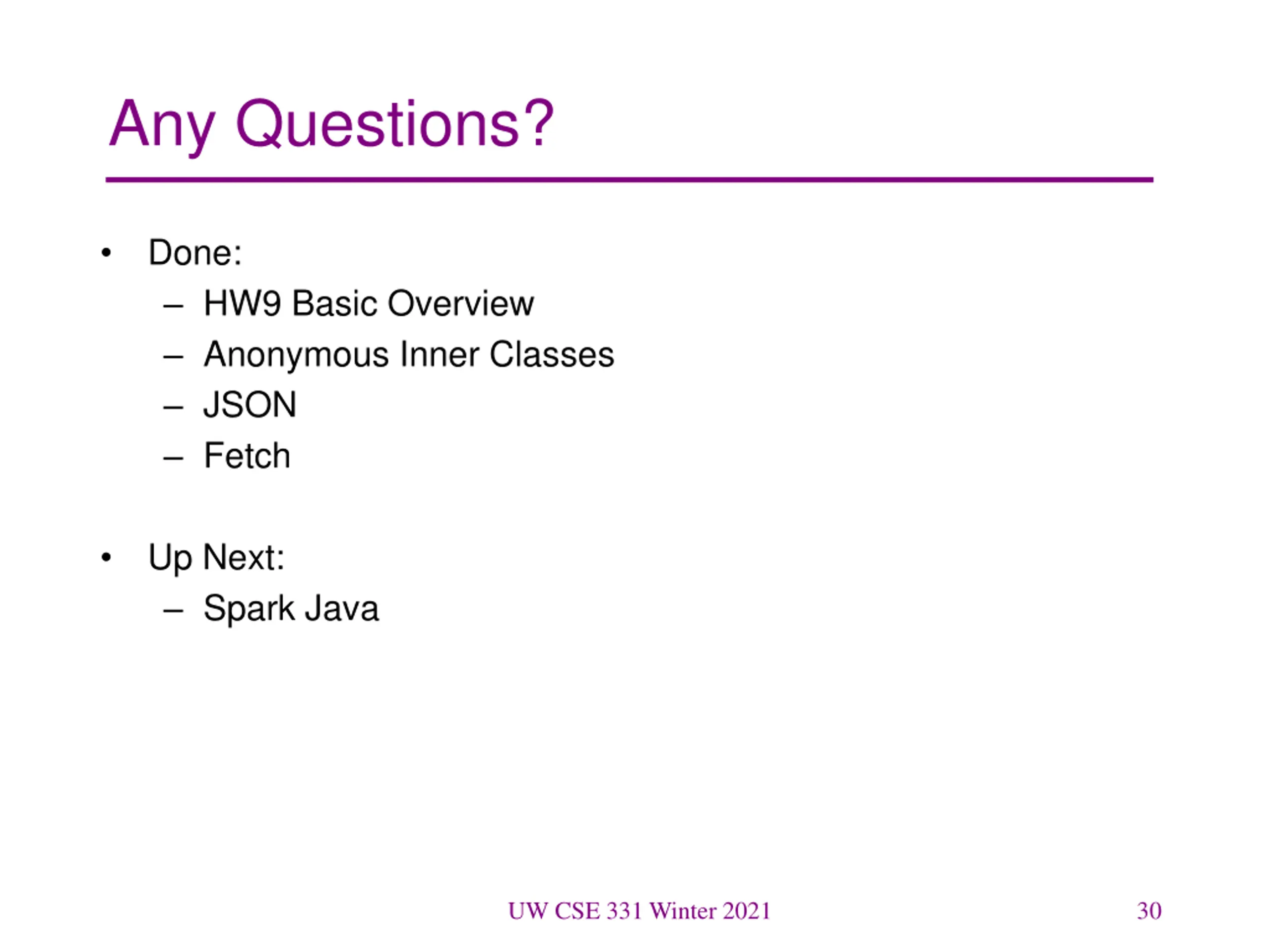 Any Questions?

• Done:
  – HW9 Basic Overview
  – Anonymous Inner Classes
  – JSON
  – Fetch

• Up Next:
  – Spark Java

UW CSE 331 Winter 2021

30